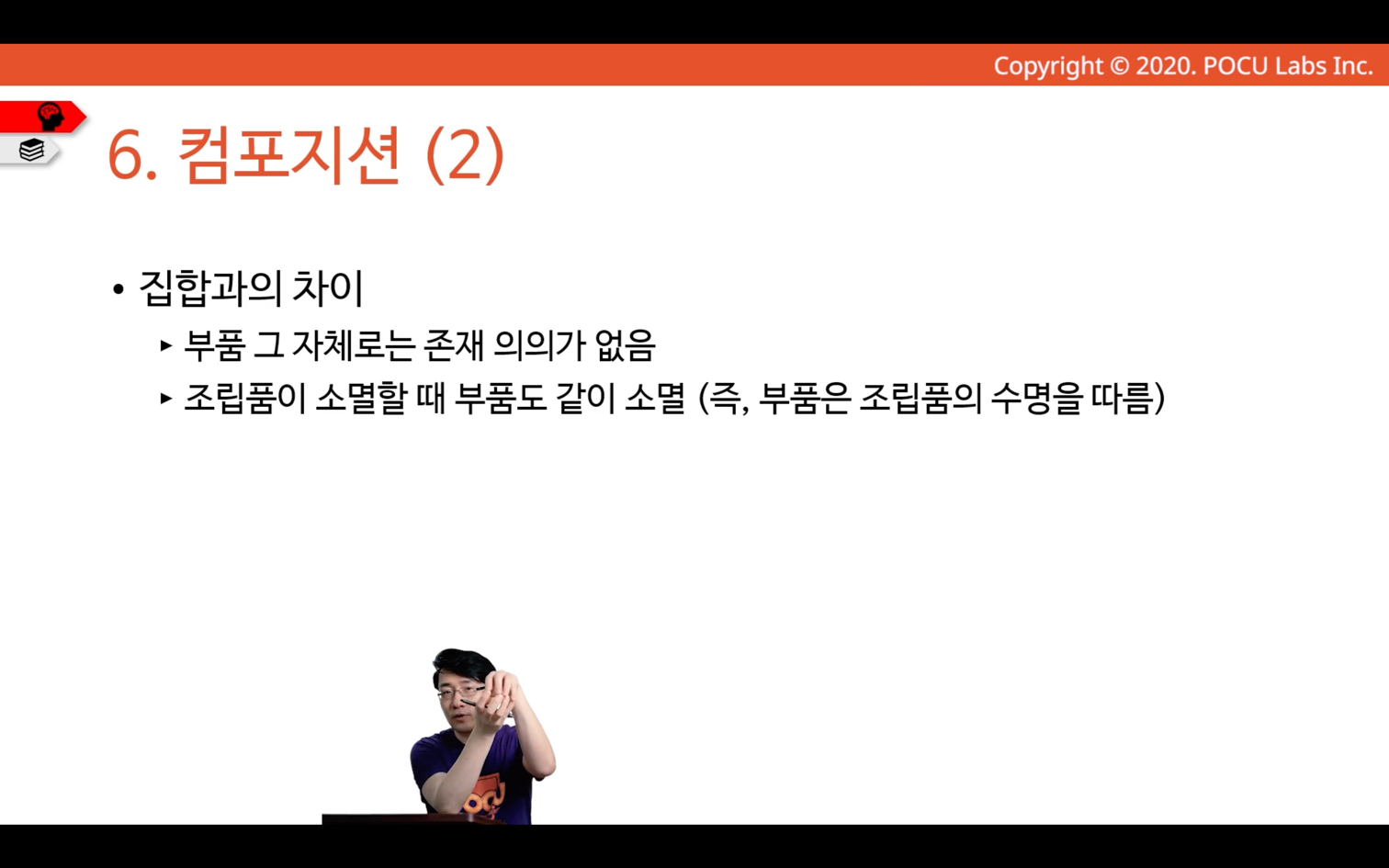 Copyright © 2020. POCU Labs Inc.

6. 컴포지션 (2)

• 집합과의 차이

▸ 부품 그 자체로는 존재 의의가 없음

▸ 조립품이 소멸할 때 부품도 같이 소멸 (즉, 부품은 조립품의 수명을 따름)